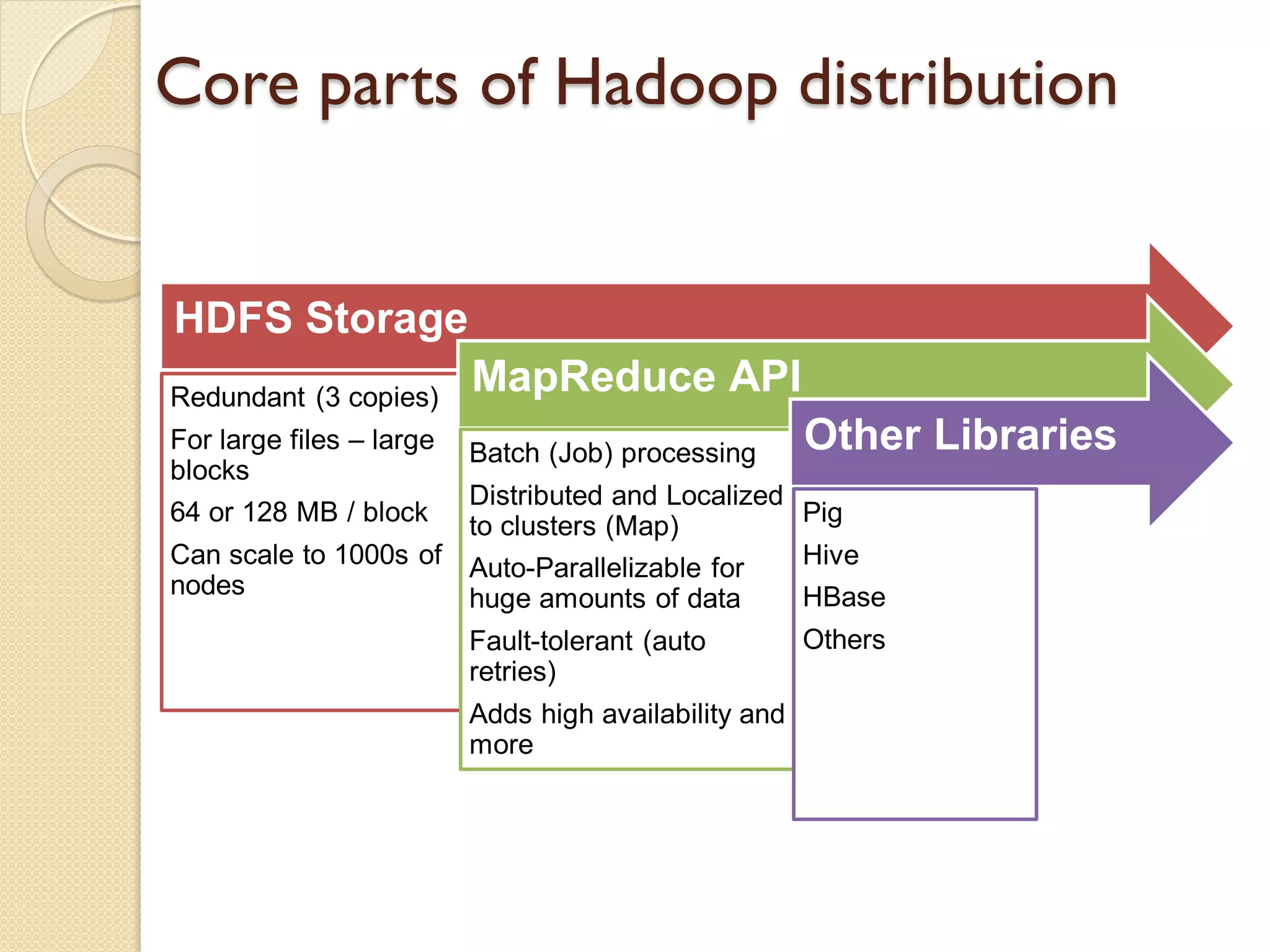 Core parts of Hadoop distribution

HDFS Storage

Redundant (3 copies)

For large files – large blocks

64 or 128 MB / block

Can scale to 1000s of nodes

MapReduce API

Batch (Job) processing

Distributed and Localized to clusters (Map)

Auto-Parallelizable for huge amounts of data

Fault-tolerant (auto retries)

Adds high availability and more

Other Libraries

Pig

Hive

HBase

Others